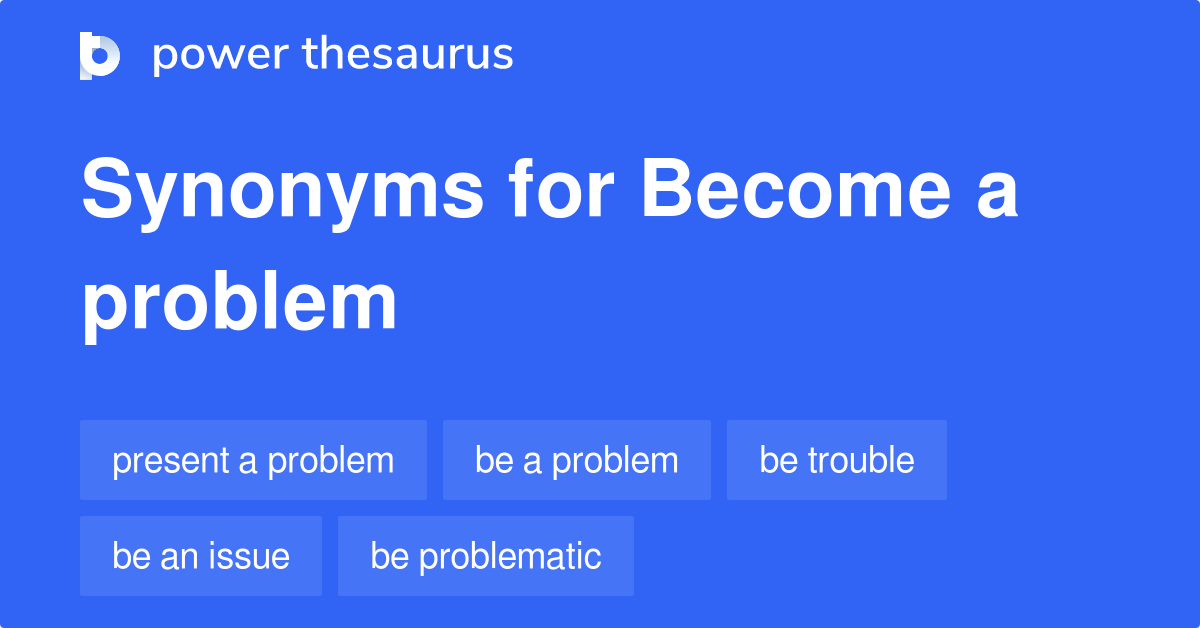 power thesaurus

Synonyms for Become a problem

present a problem
be a problem
be trouble
be an issue
be problematic